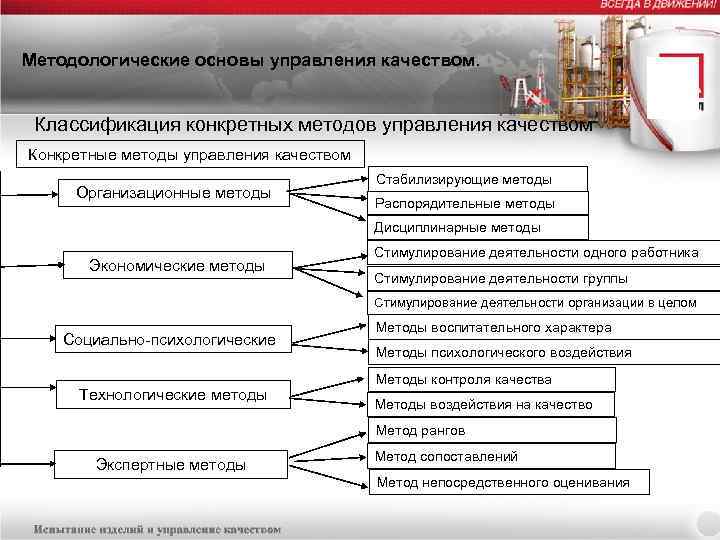 ВСЕГДА В ДВИЖЕНИИ!

Методологические основы управления качеством.

Классификация конкретных методов управления качеством

Конкретные методы управления качеством

Организационные методы

Стабилизирующие методы

Распорядительные методы

Дисциплинарные методы

Экономические методы

Стимулирование деятельности одного работника

Стимулирование деятельности группы

Стимулирование деятельности организации в целом

Социально-психологические

Методы воспитательного характера

Методы психологического воздействия

Технологические методы

Методы контроля качества

Методы воздействия на качество

Экспертные методы

Метод рангов

Метод сопоставлений

Метод непосредственного оценивания

Испытание изделий и управление качеством